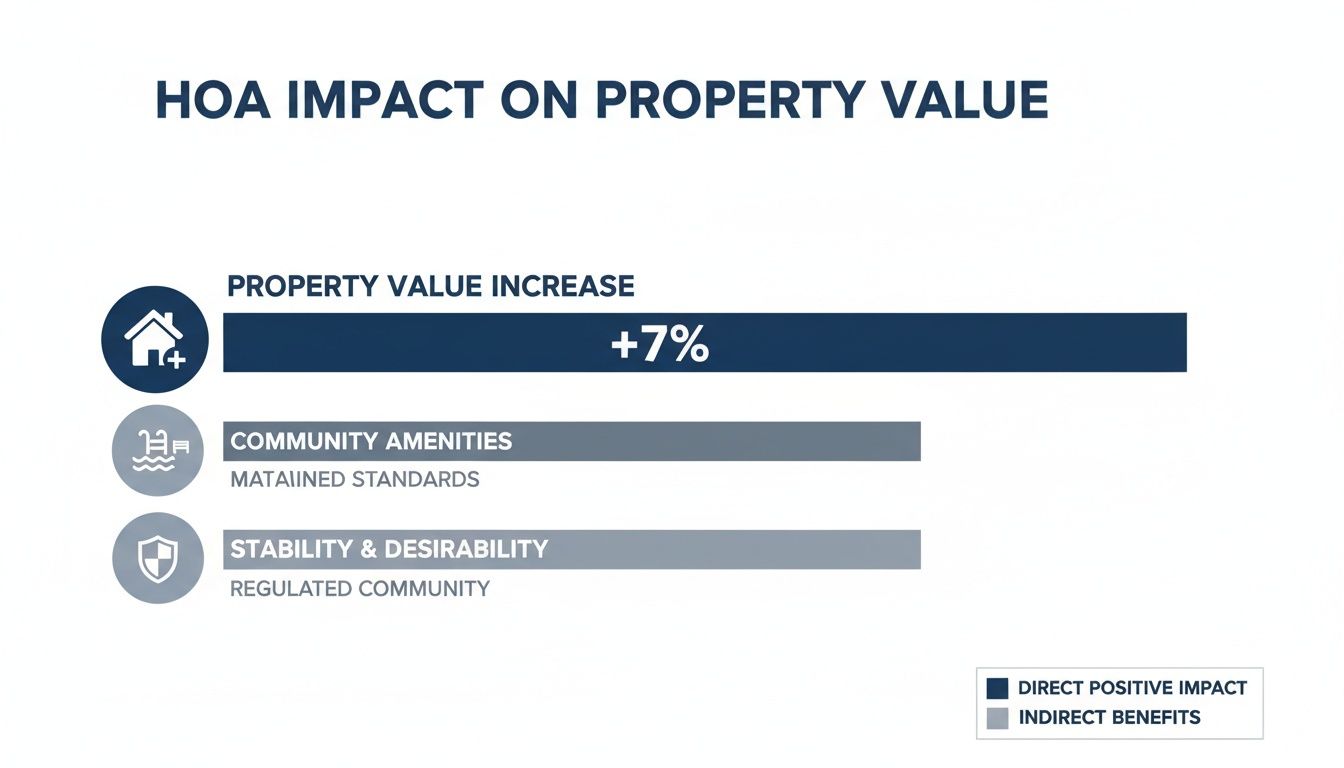 HOA IMPACT ON PROPERTY VALUE

PROPERTY VALUE INCREASE

+7%

COMMUNITY AMENITIES

MATAIINED STANDARDS

STABILITY & DESIRABILITY

REGULATED COMMUNITY

DIRECT POSITIVE IMPACT
INDIRECT BENEFITS